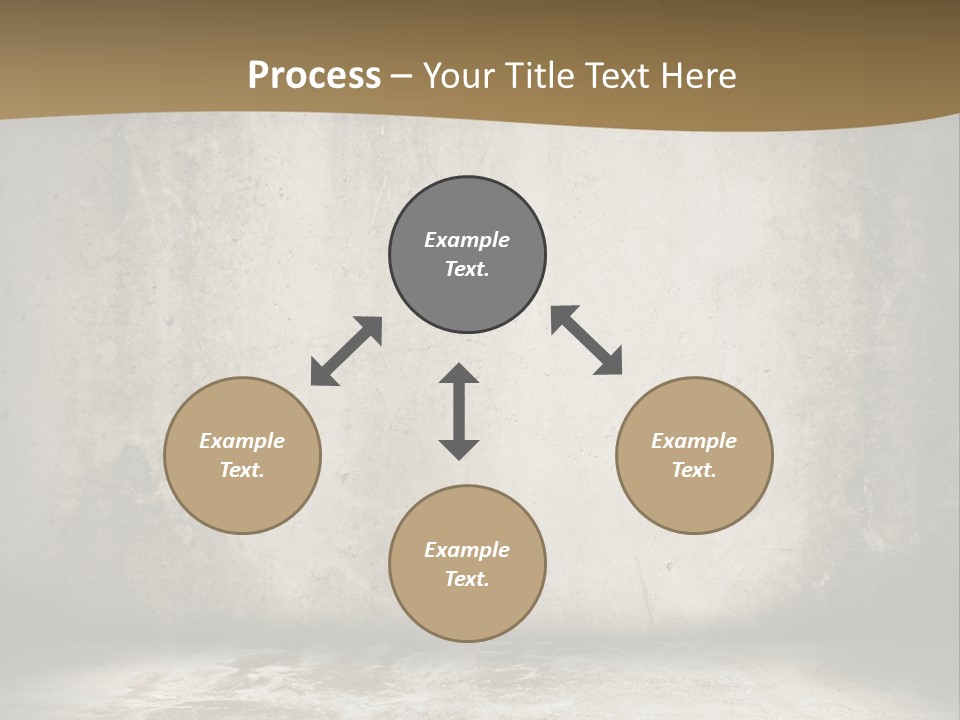 Process – Your Title Text Here

Example Text.

Example Text.

Example Text.

Example Text.